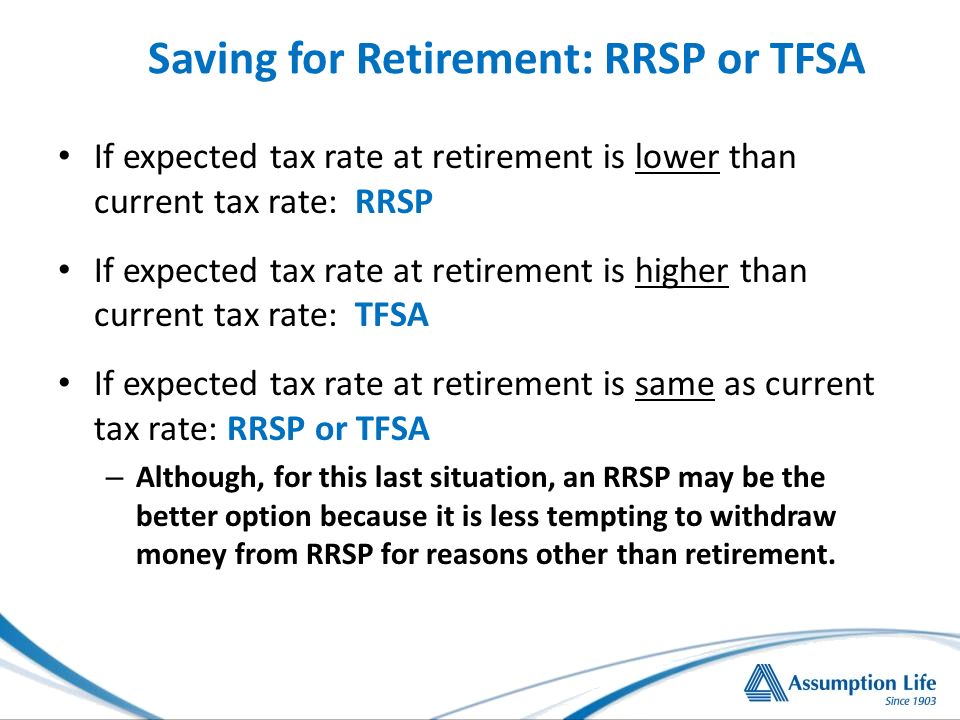 Saving for Retirement: RRSP or TFSA

• If expected tax rate at retirement is lower than current tax rate: RRSP

• If expected tax rate at retirement is higher than current tax rate: TFSA

• If expected tax rate at retirement is same as current tax rate: RRSP or TFSA

– Although, for this last situation, an RRSP may be the better option because it is less tempting to withdraw money from RRSP for reasons other than retirement.

Assumption Life
Since 1903